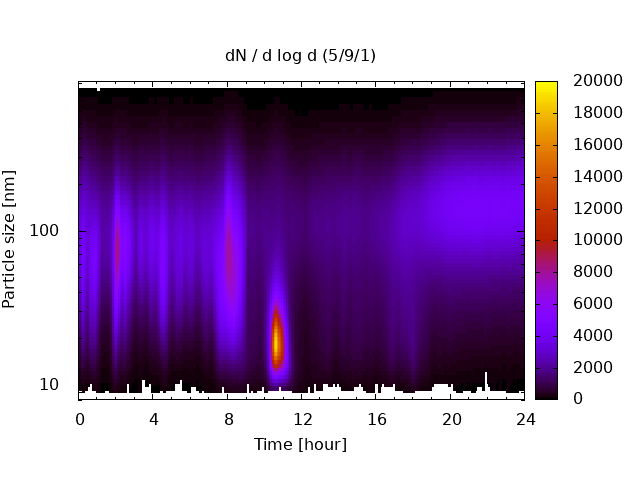 dN / d log d (5/9/1)

Particle size [nm]

100

10

0
4
8
12
16
20
24

Time [hour]

20000
18000
16000
14000
12000
10000
8000
6000
4000
2000
0